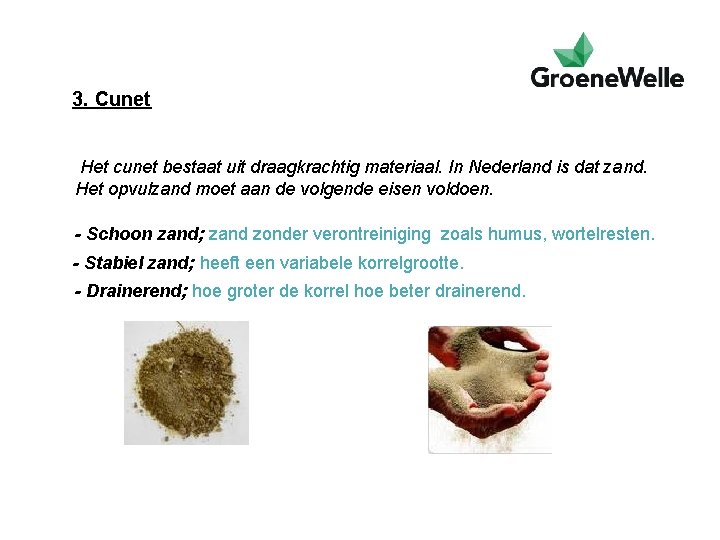 GroeneWelle

3. Cunet

Het cunet bestaat uit draagkrachtig materiaal. In Nederland is dat zand. Het opvulzand moet aan de volgende eisen voldoen.

- Schoon zand; zand zonder verontreiniging zoals humus, wortelresten.

- Stabiel zand; heeft een variabele korrelgrootte.

- Drainerend; hoe groter de korrel hoe beter drainerend.